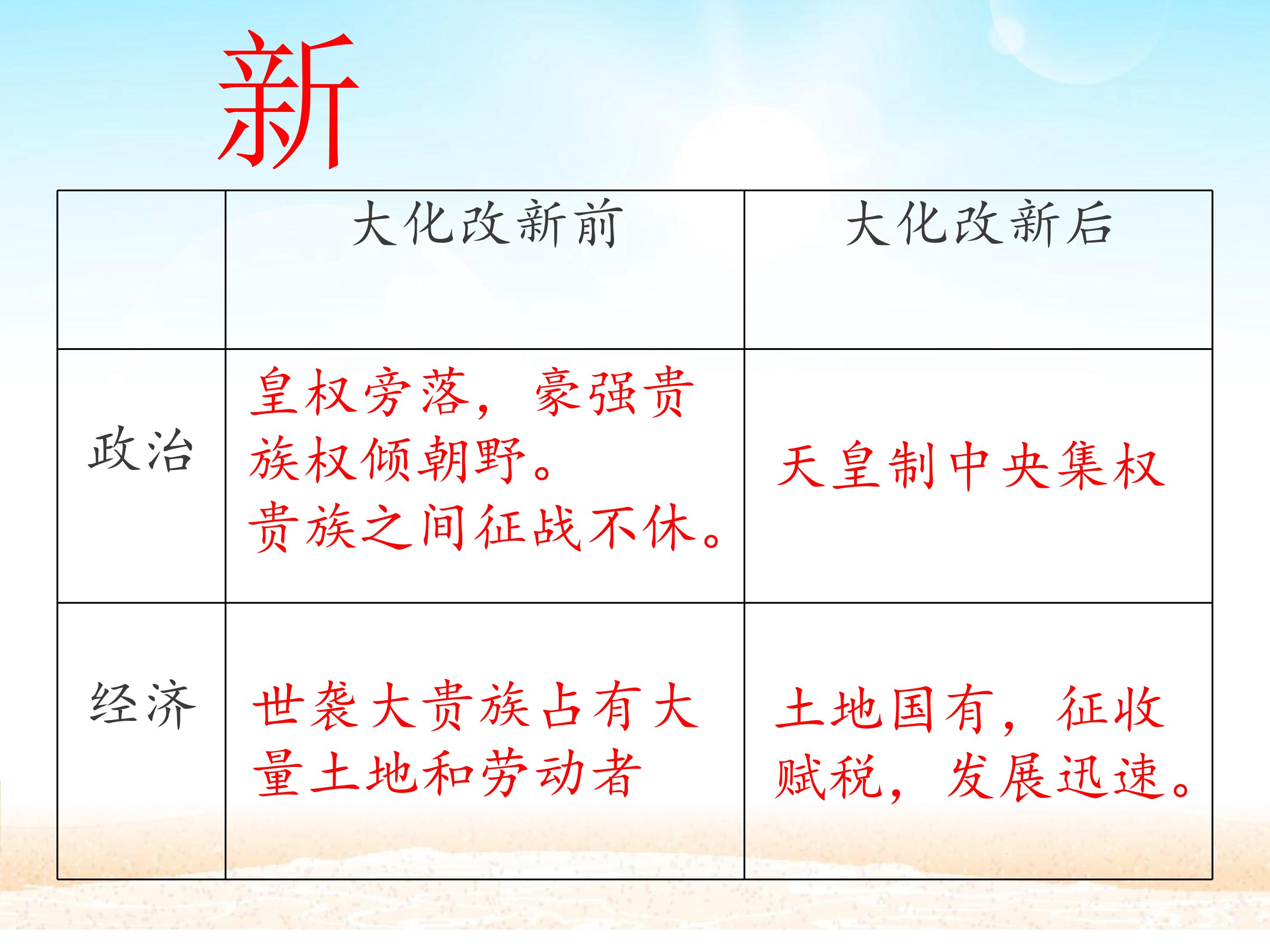 新

|  | 大化改新前 | 大化改新后 |
|---|---|---|
| 政治 | 皇权旁落，豪强贵族权倾朝野。贵族之间征战不休。 | 天皇制中央集权 |
| 经济 | 世袭大贵族占有大量土地和劳动者 | 土地国有，征收赋税，发展迅速。 |